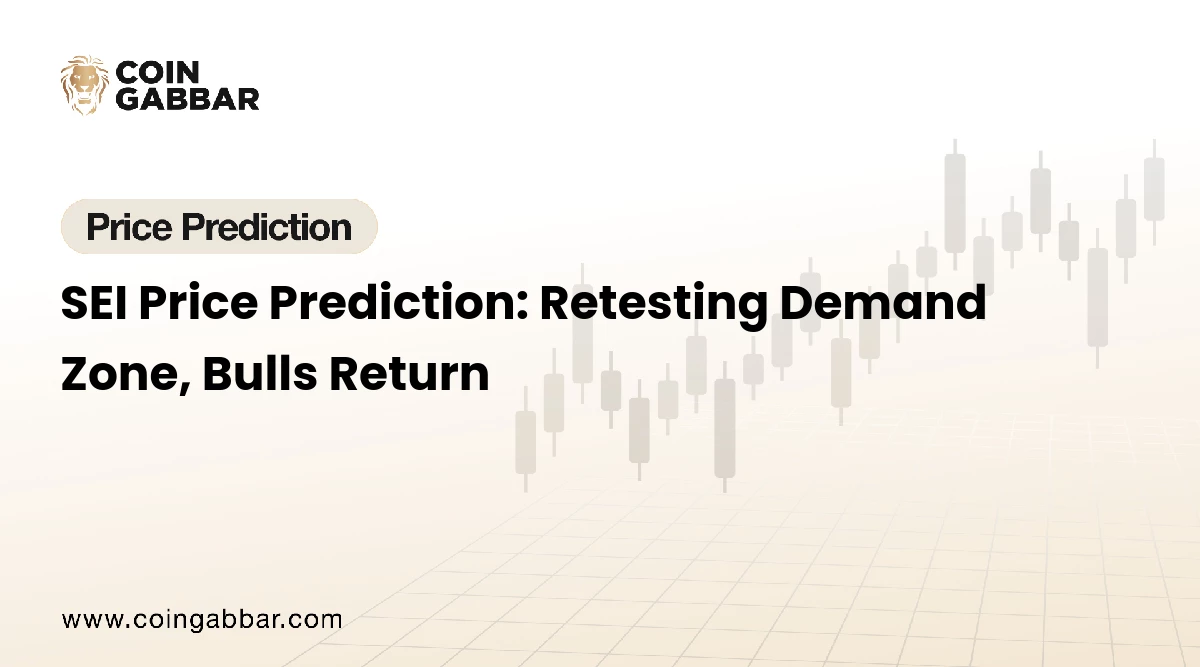 COIN GABBAR

Price Prediction

SEI Price Prediction: Retesting Demand Zone, Bulls Return

www.coingabbar.com